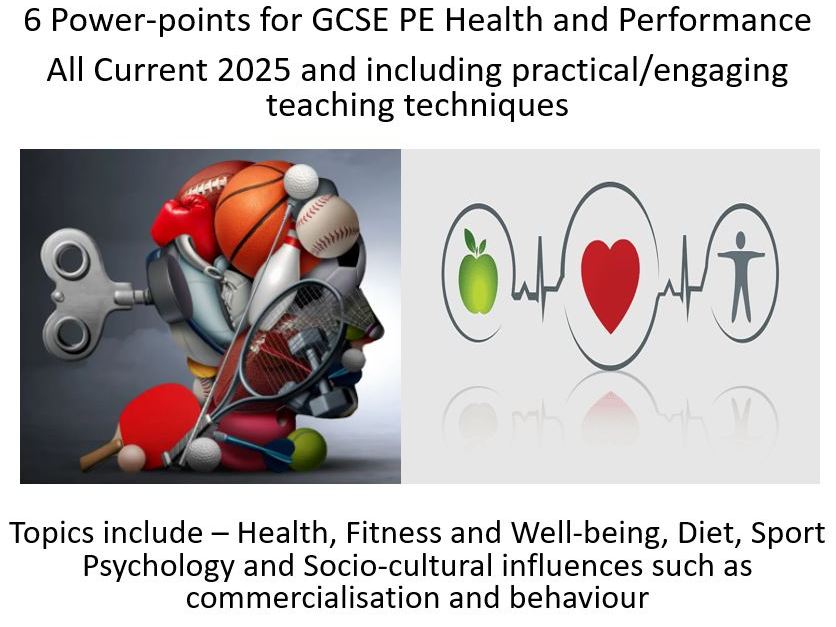 6 Power-points for GCSE PE Health and Performance

All Current 2025 and including practical/engaging teaching techniques

Topics include – Health, Fitness and Well-being, Diet, Sport Psychology and Socio-cultural influences such as commercialisation and behaviour